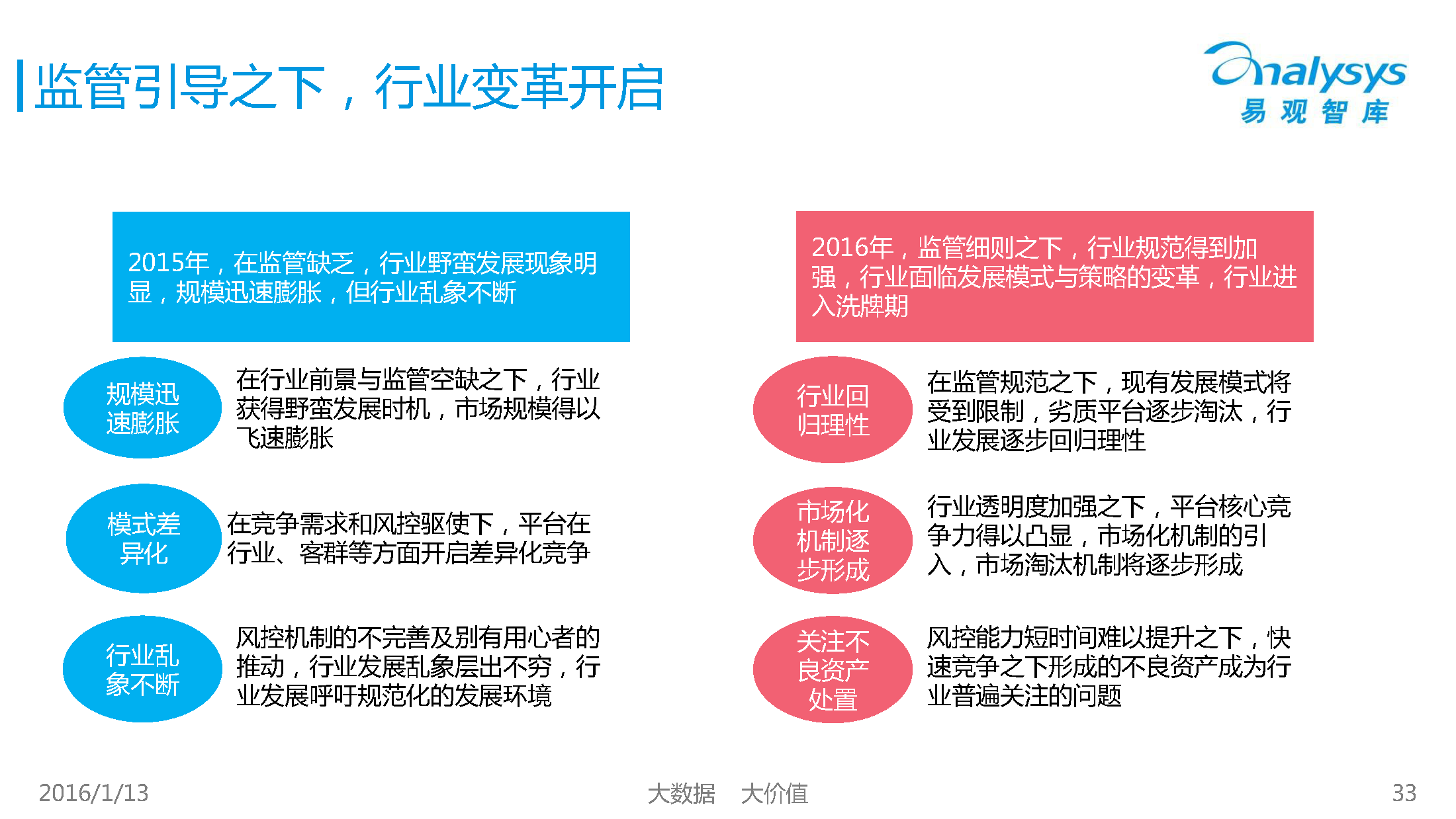 监管引导之下，行业变革开启

analysys
易观智库

2015年，在监管缺乏，行业野蛮发展现象明显，规模迅速膨胀，但行业乱象不断

规模迅速膨胀

在行业前景与监管空缺之下，行业获得野蛮发展时机，市场规模得以飞速膨胀

模式差异化

在竞争需求和风控驱使下，平台在行业、客群等方面开启差异化竞争

行业乱象不断

风控机制的不完善及别有用心者的推动，行业发展乱象层出不穷，行业发展呼吁规范化的发展环境

2016年，监管细则之下，行业规范得到加强，行业面临发展模式与策略的变革，行业进入洗牌期

行业回归理性

在监管规范之下，现有发展模式将受到限制，劣质平台逐步淘汰，行业发展逐步回归理性

市场化机制逐步形成

行业透明度加强之下，平台核心竞争力得以凸显，市场化机制的引入，市场淘汰机制将逐步形成

关注不良资产处置

风控能力短时间难以提升之下，快速竞争之下形成的不良资产成为行业普遍关注的问题

2016/1/13

大数据 大价值

33